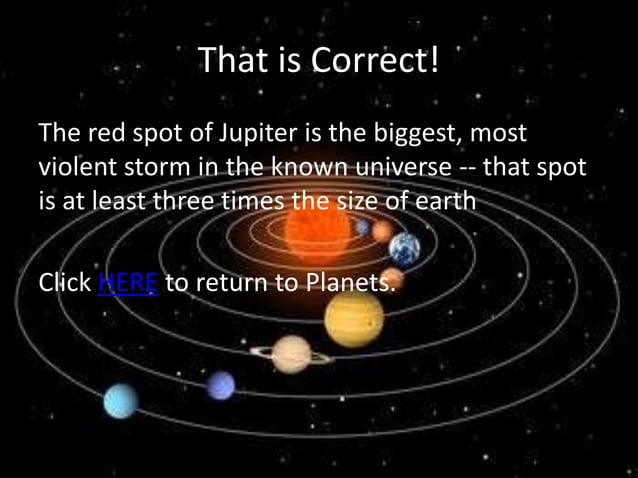 That is Correct!

The red spot of Jupiter is the biggest, most violent storm in the known universe -- that spot is at least three times the size of earth

Click HERE to return to Planets.